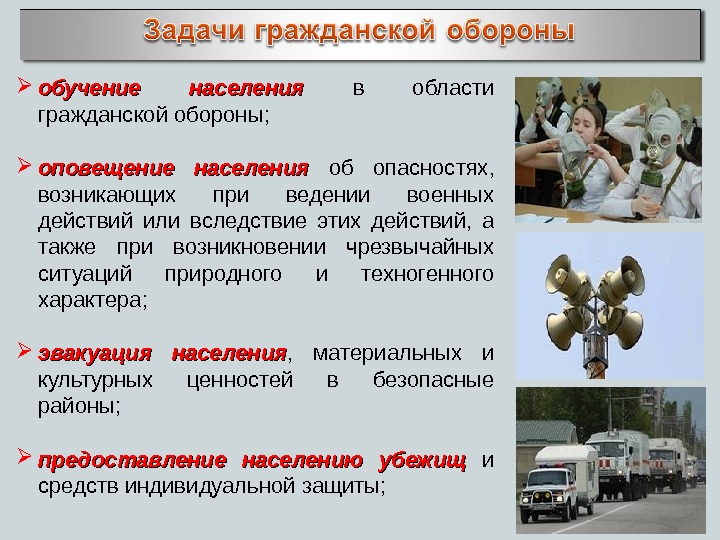 Задачи гражданской обороны

➢ обучение населения в области гражданской обороны;

➢ оповещение населения об опасностях, возникающих при ведении военных действий или вследствие этих действий, а также при возникновении чрезвычайных ситуаций природного и техногенного характера;

➢ эвакуация населения, материальных и культурных ценностей в безопасные районы;

➢ предоставление населению убежищ и средств индивидуальной защиты;